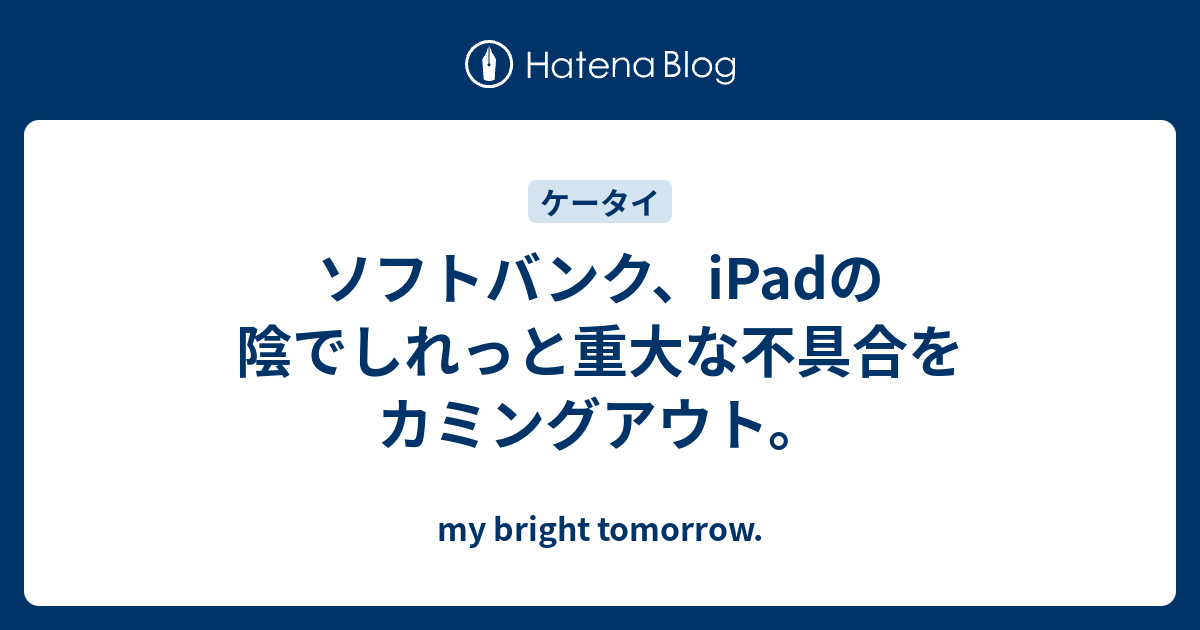 Hatena Blog

ケータイ

ソフトバンク、iPadの陰でしれっと重大な不具合をカミングアウト。

my bright tomorrow.